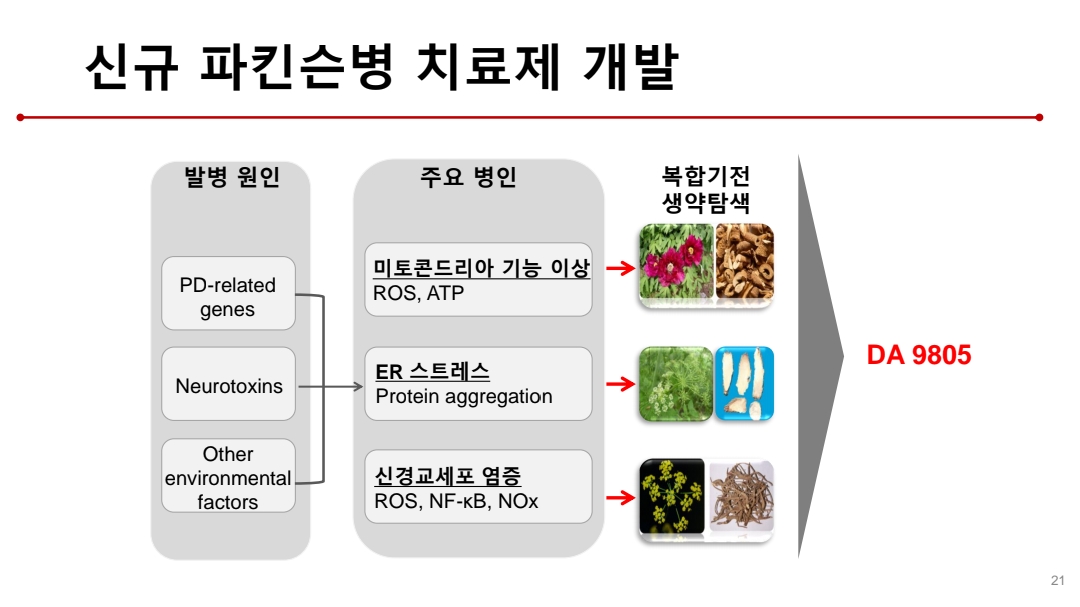 신규 파킨슨병 치료제 개발

발병 원인

PD-related genes

Neurotoxins

Other environmental factors

주요 병인

미토콘드리아 기능 이상
ROS, ATP

ER 스트레스
Protein aggregation

신경교세포 염증
ROS, NF-κB, NOx

복합기전 생약탐색

DA 9805

21